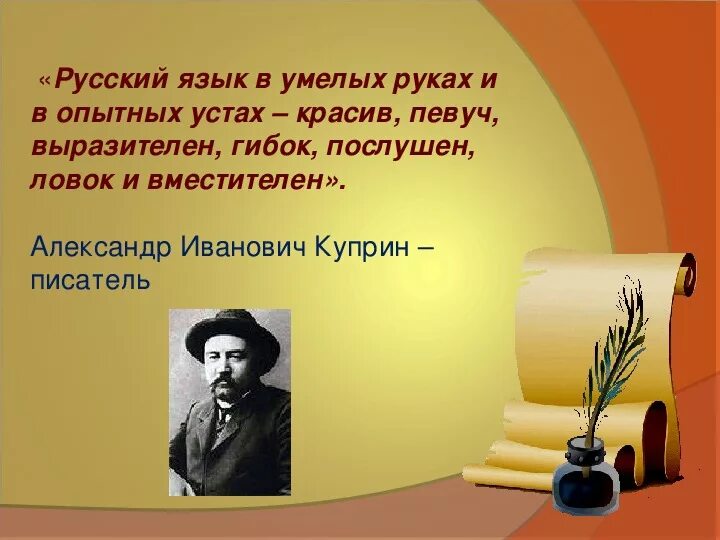 «Русский язык в умелых руках и в опытных устах – красив, певуч, выразителен, гибок, послушен, ловок и вместителен».

Александр Иванович Куприн – писатель